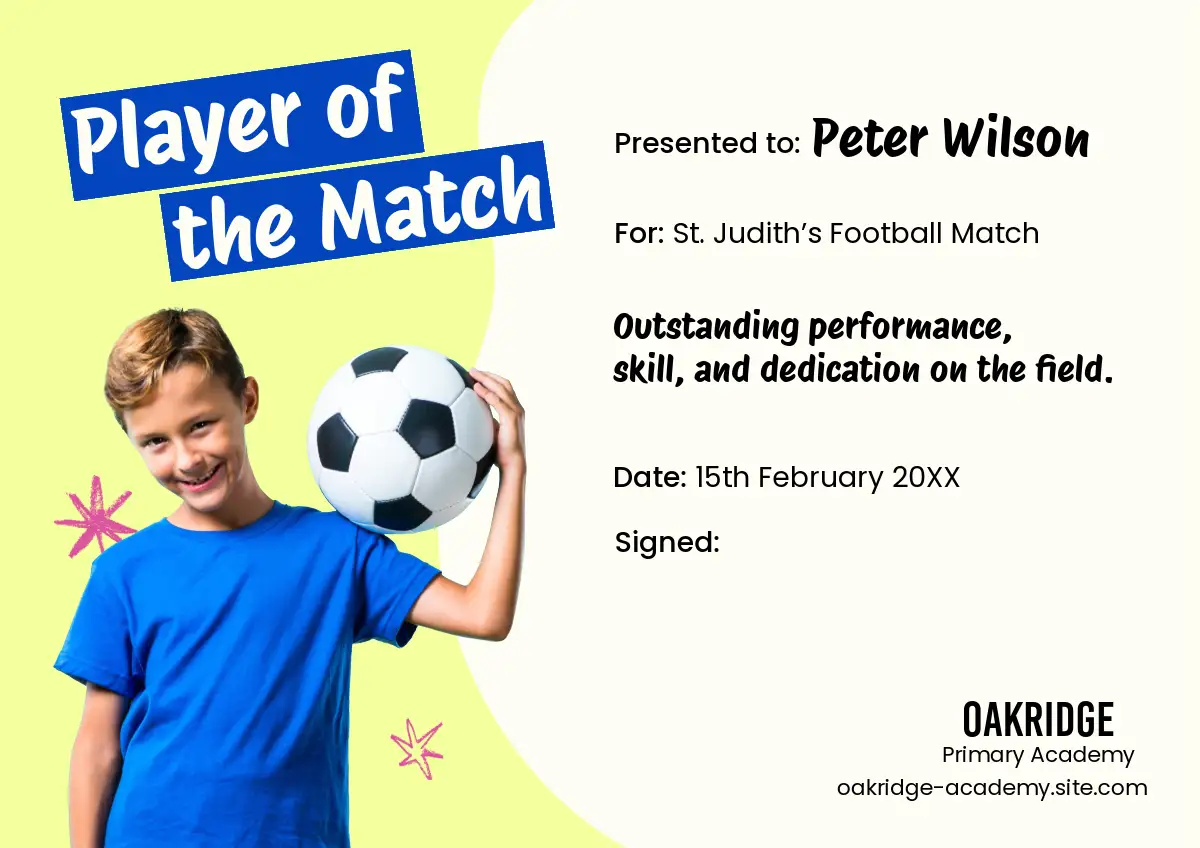 Player of the Match

Presented to: Peter Wilson

For: St. Judith’s Football Match

Outstanding performance, skill, and dedication on the field.

Date: 15th February 20XX

Signed:

OAKRIDGE
Primary Academy
oakridge-academy.site.com